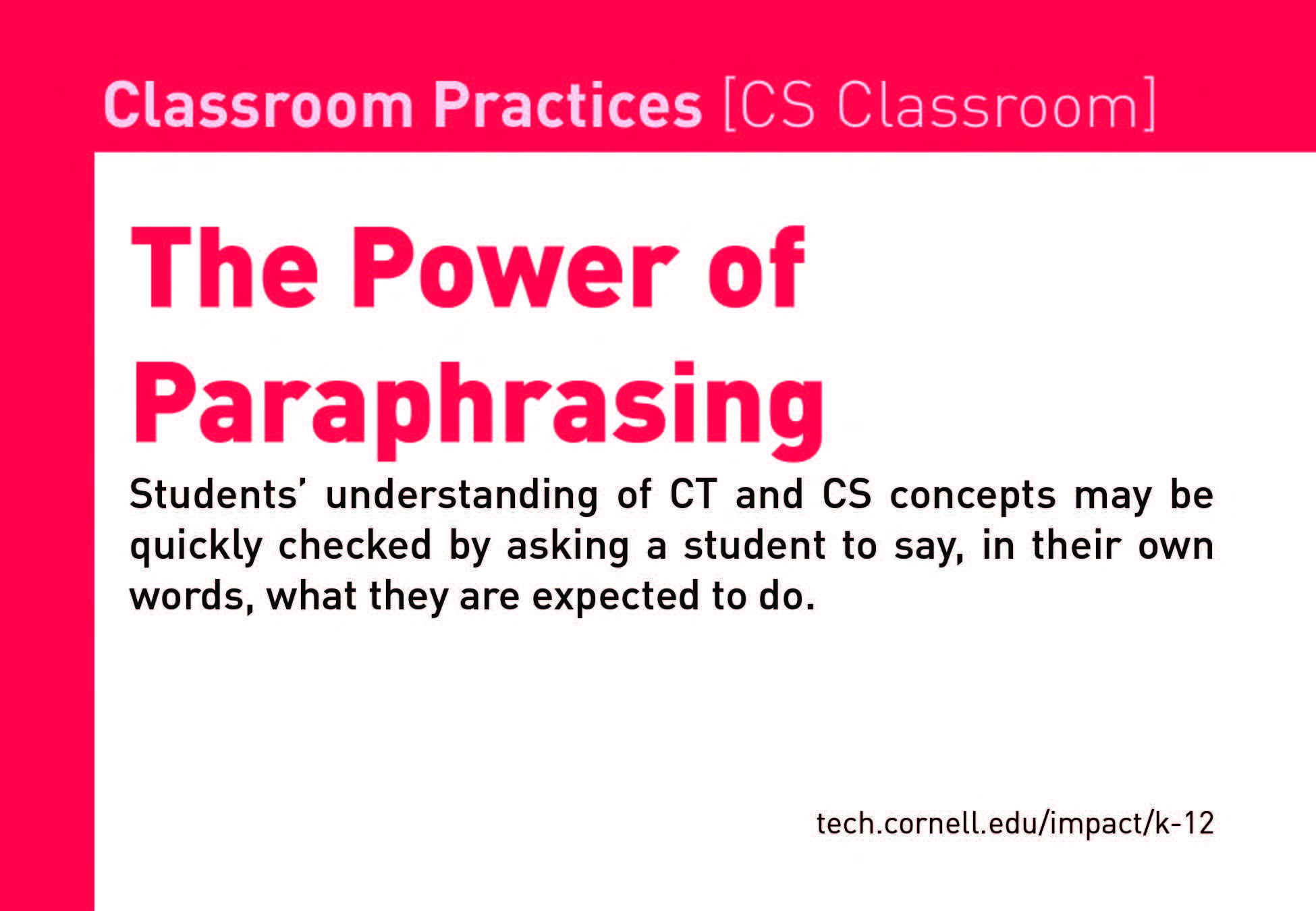 Classroom Practices [CS Classroom]

The Power of Paraphrasing

Students' understanding of CT and CS concepts may be quickly checked by asking a student to say, in their own words, what they are expected to do.

tech.cornell.edu/impact/k-12